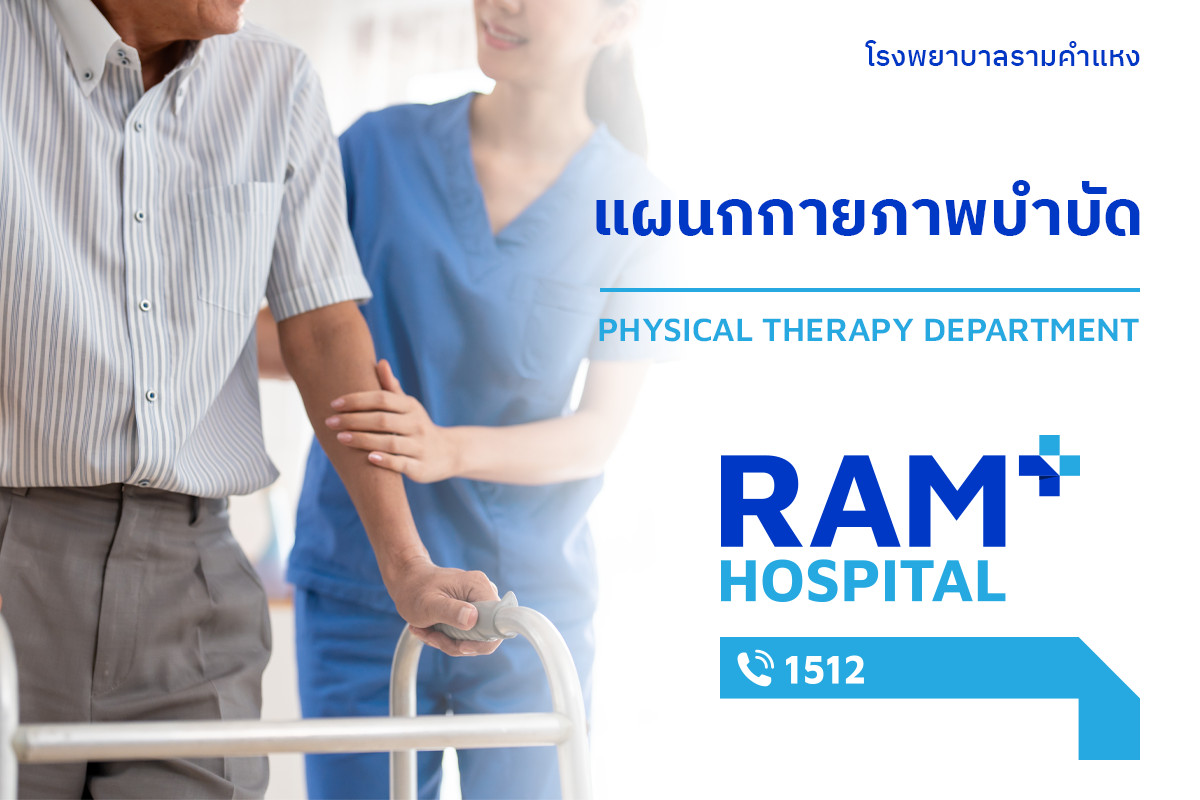 โรงพยาบาลรามคำแหง

แผนกกายภาพบำบัด

PHYSICAL THERAPY DEPARTMENT

RAM
HOSPITAL

1512